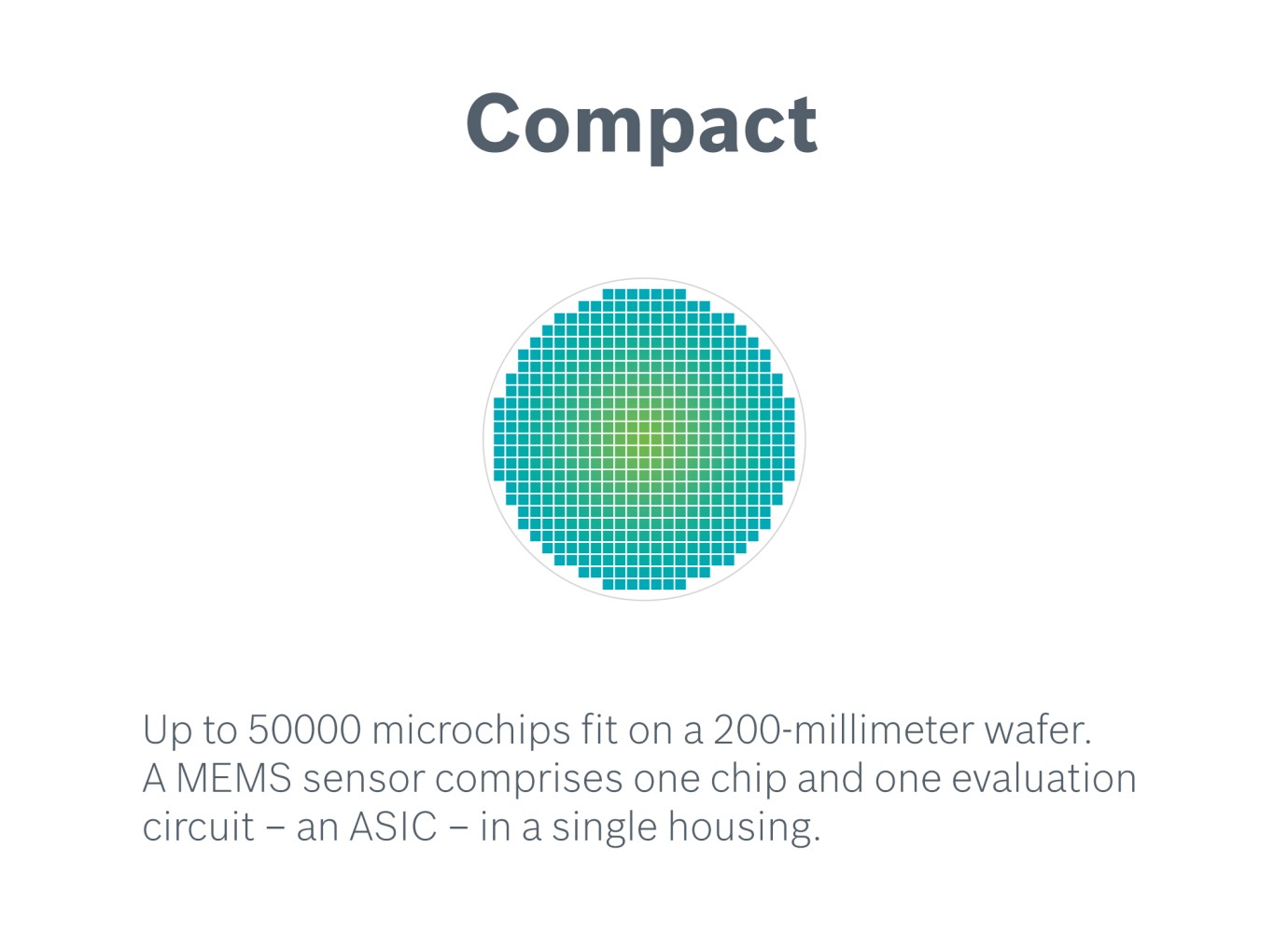 Compact

Up to 50000 microchips fit on a 200-millimeter wafer. A MEMS sensor comprises one chip and one evaluation circuit – an ASIC – in a single housing.